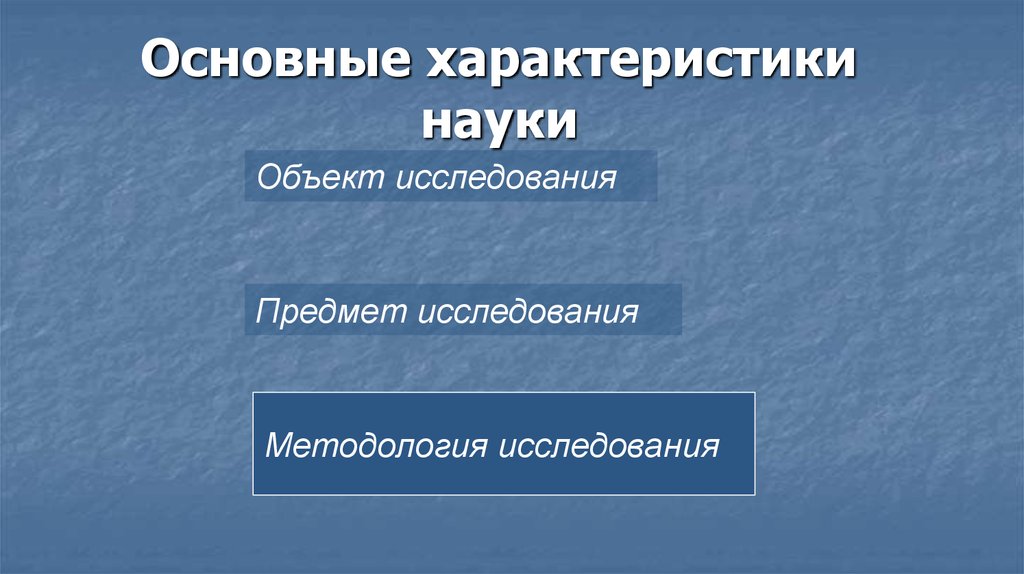 Основные характеристики науки

Объект исследования

Предмет исследования

Методология исследования